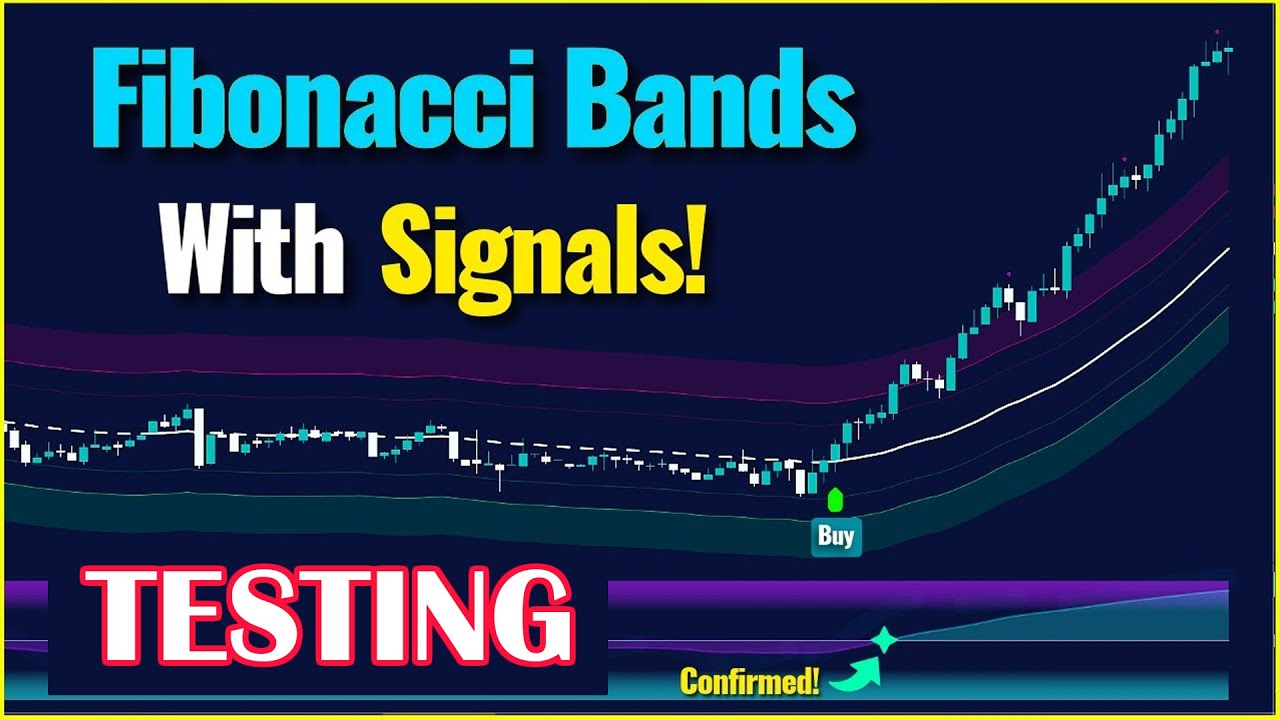 Fibonacci Bands

With Signals!

Buy

TESTING

Confirmed!